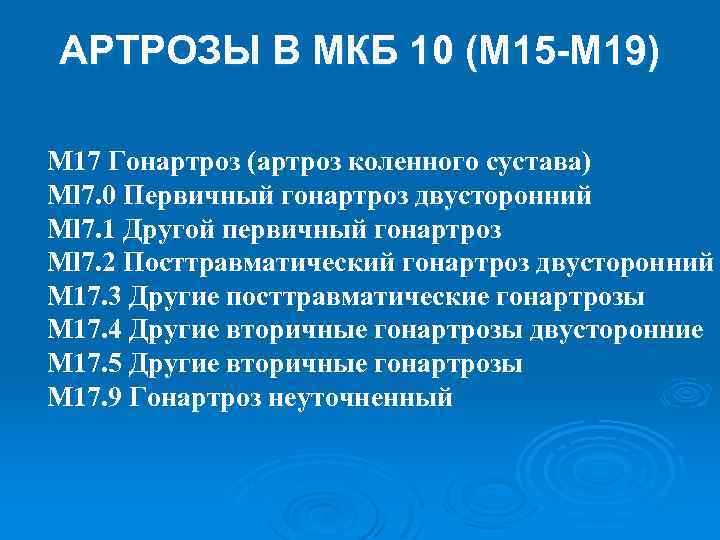 АРТРОЗЫ В МКБ 10 (М15-М19)

М17 Гонартроз (артроз коленного сустава)
Мl7.0 Первичный гонартроз двусторонний
Мl7.1 Другой первичный гонартроз
Мl7.2 Посттравматический гонартроз двусторонний
М17.3 Другие посттравматические гонартрозы
М17.4 Другие вторичные гонартрозы двусторонние
М17.5 Другие вторичные гонартрозы
М17.9 Гонартроз неуточненный